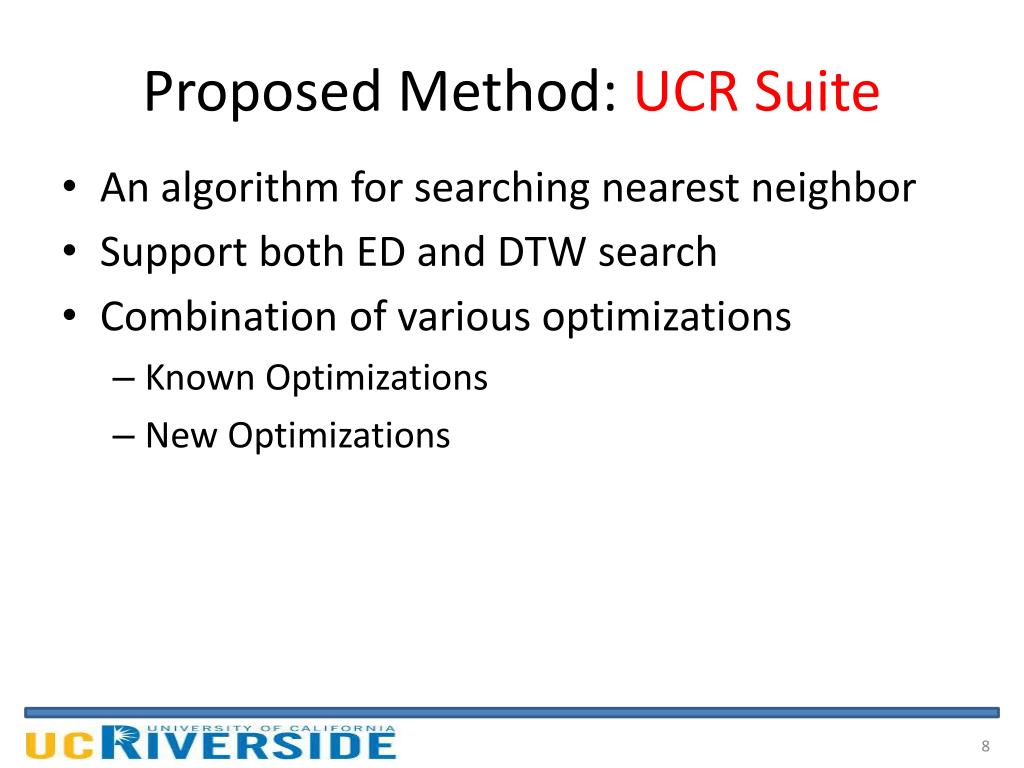 Proposed Method: UCR Suite

• An algorithm for searching nearest neighbor
• Support both ED and DTW search
• Combination of various optimizations
 – Known Optimizations
 – New Optimizations

UNIVERSITY OF CALIFORNIA
UCRIVERSIDE

8